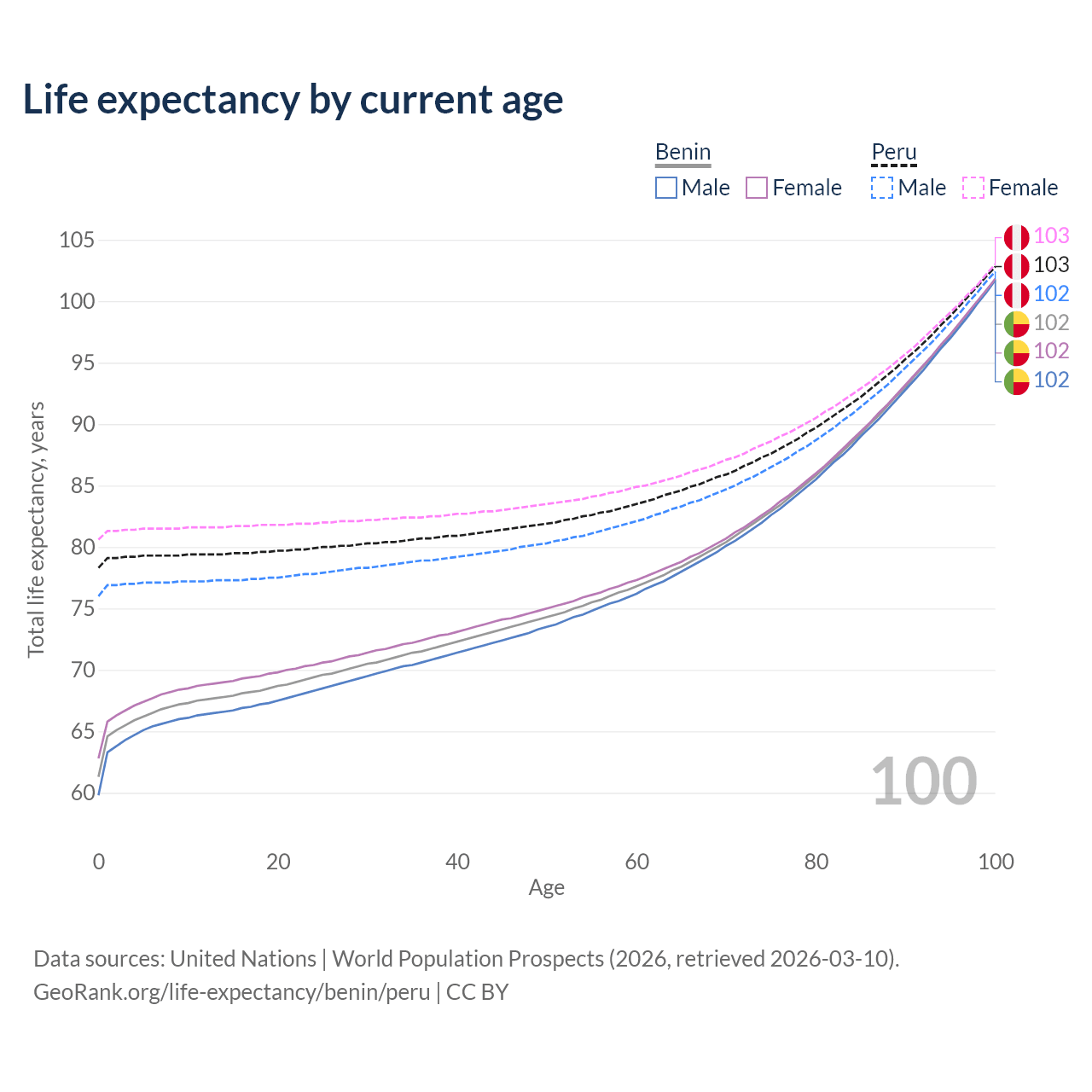 Life expectancy by current age

Benin
Male Female

Peru
Male Female

105
100
95
90
85
80
75
70
65
60

Total life expectancy, years

103
103
102
102
102
102

100

0 20 40 60 80 100
Age

Data sources: United Nations | World Population Prospects (2026, retrieved 2026-03-10).
GeoRank.org/life-expectancy/benin/peru | CC BY